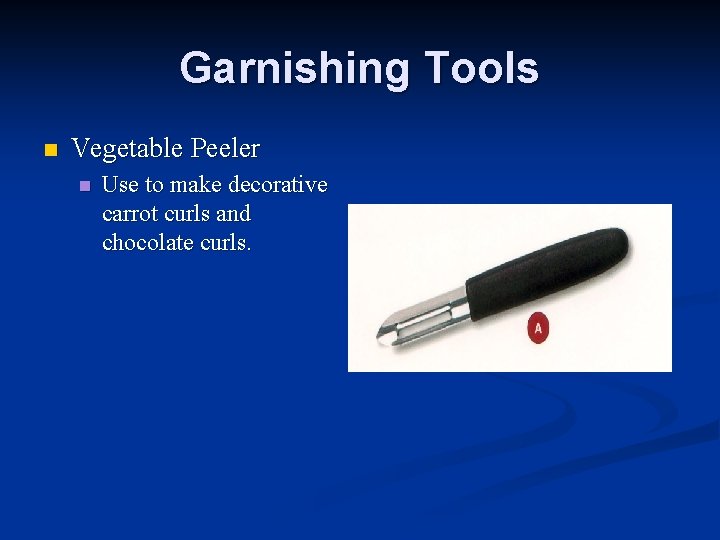 Garnishing Tools

Vegetable Peeler

Use to make decorative carrot curls and chocolate curls.

A